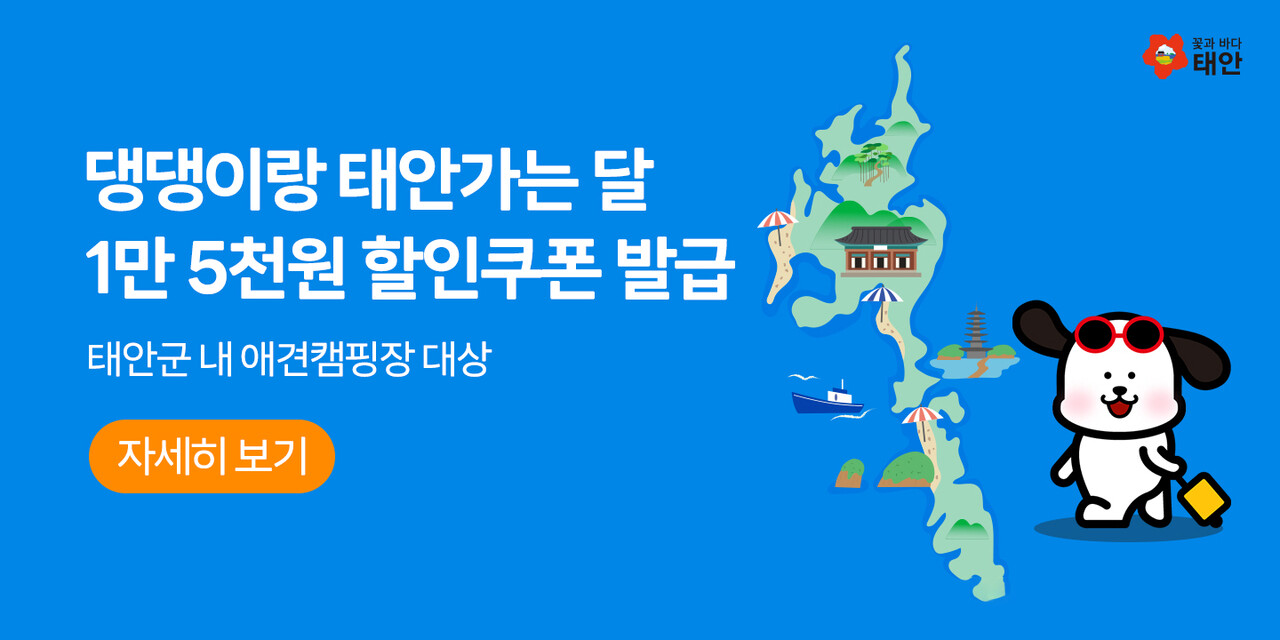 꽃과 바다 태안

댕댕이랑 태안가는 달
1만 5천원 할인쿠폰 발급

태안군 내 애견캠핑장 대상

자세히 보기